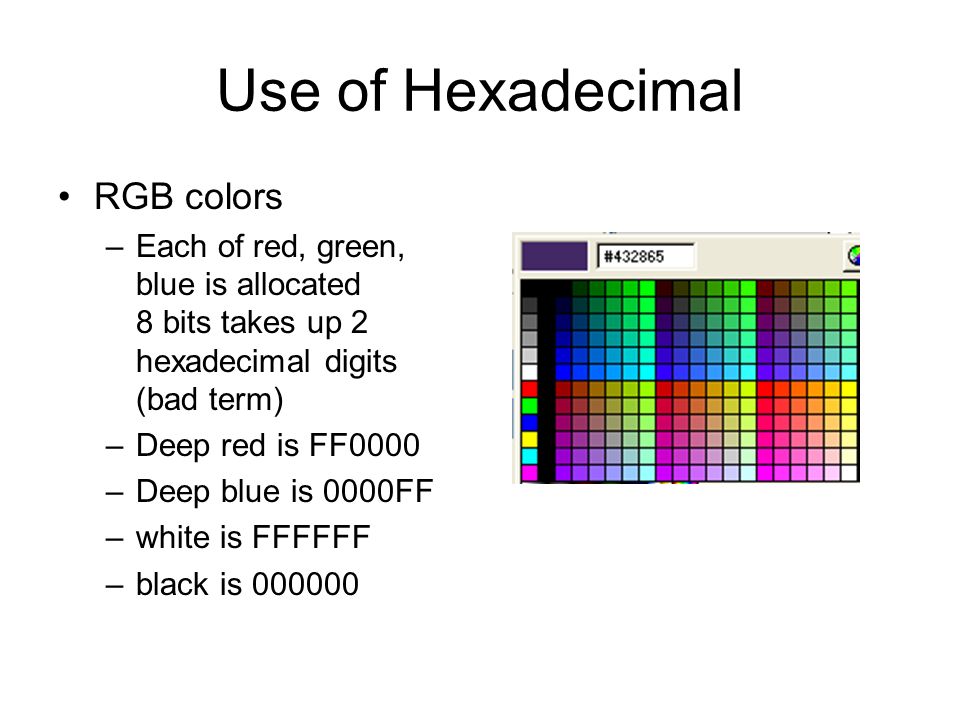 Use of Hexadecimal

• RGB colors
– Each of red, green, blue is allocated 8 bits takes up 2 hexadecimal digits (bad term)
– Deep red is FF0000
– Deep blue is 0000FF
– white is FFFFFF
– black is 000000

#432865